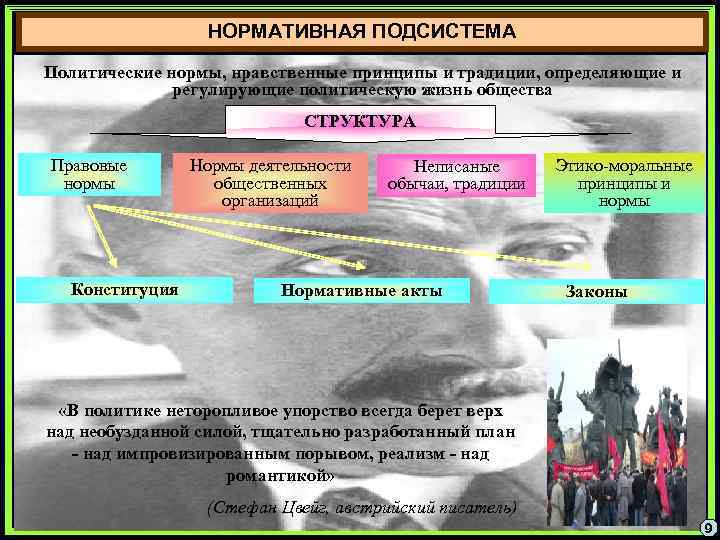 НОРМАТИВНАЯ ПОДСИСТЕМА

Политические нормы, нравственные принципы и традиции, определяющие и регулирующие политическую жизнь общества

СТРУКТУРА

Правовые нормы

Нормы деятельности общественных организаций

Неписаные обычаи, традиции

Этико-моральные принципы и нормы

Конституция

Нормативные акты

Законы

«В политике неторопливое упорство всегда берет верх над необузданной силой, тщательно разработанный план - над импровизированным порывом, реализм - над романтикой»

(Стефан Цвейг, австрийский писатель)

9